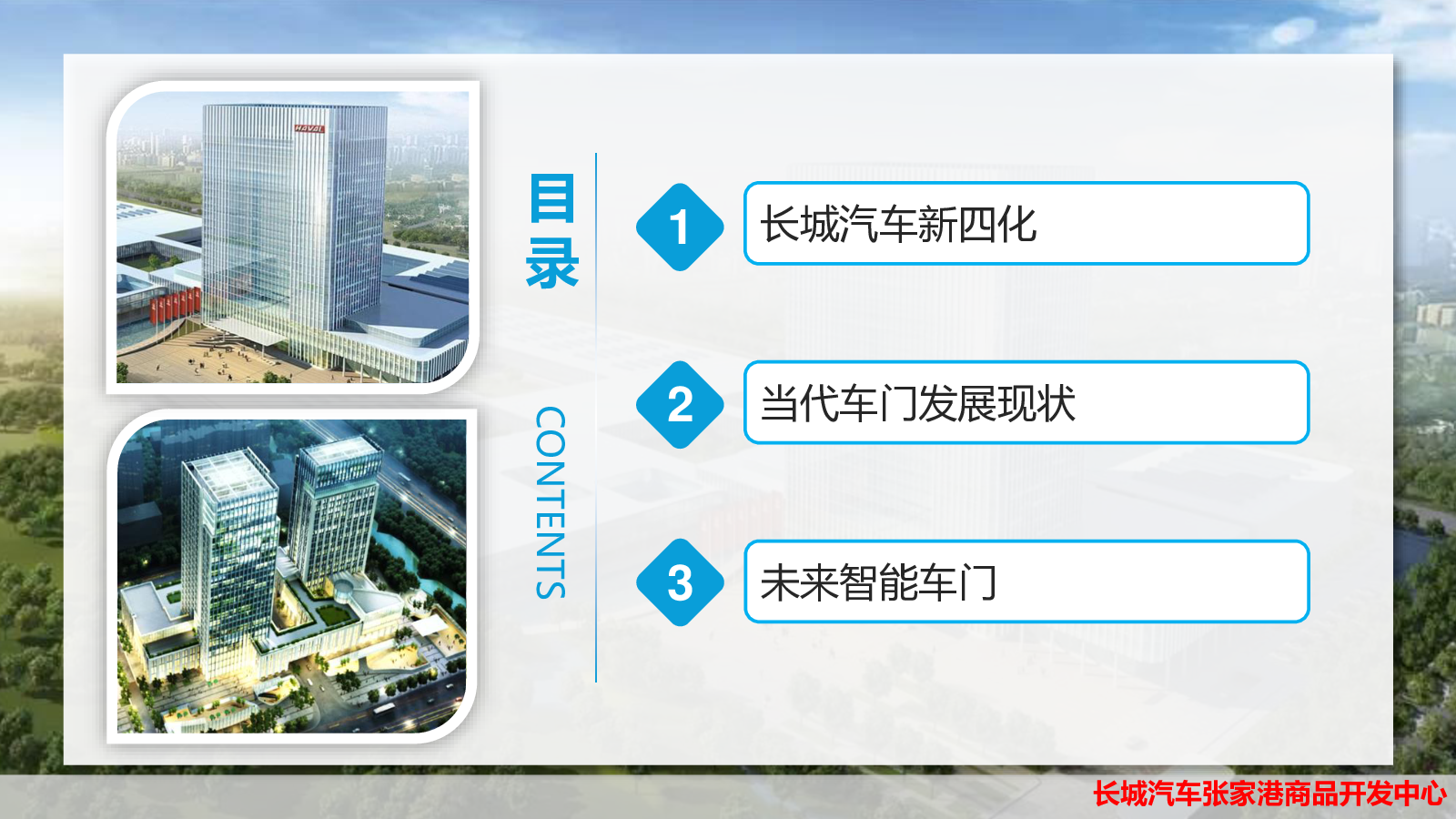 HAVAL

目录

CONTENTS

1
长城汽车新四化

2
当代车门发展现状

3
未来智能车门

长城汽车张家港商品开发中心